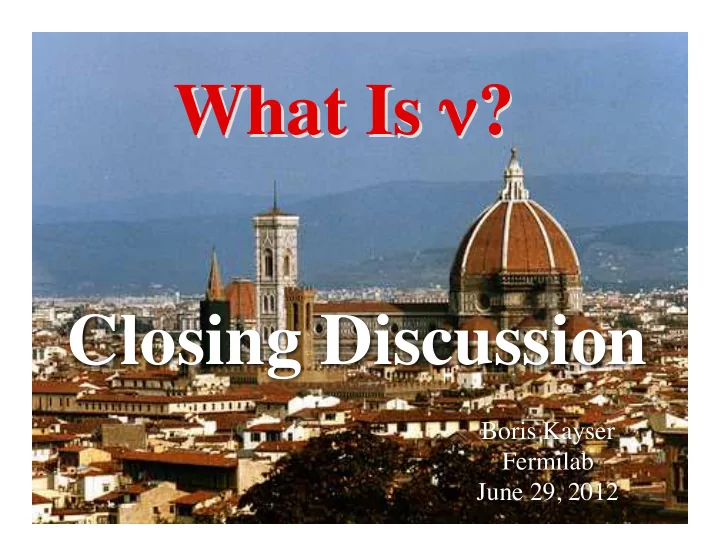 What Is $\nu$?

Closing Discussion

Boris Kayser
Fermilab
June 29, 2012